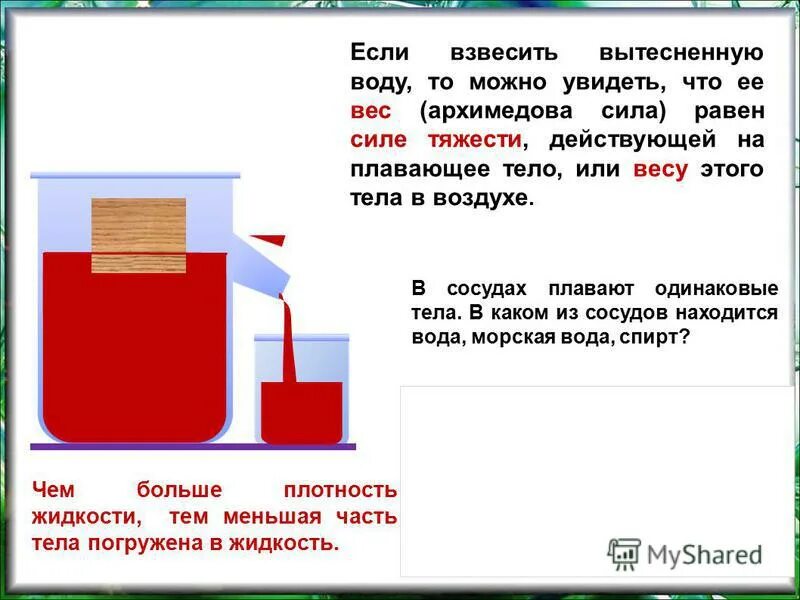 Если взвесить вытесненную воду, то можно увидеть, что ее вес (архимедова сила) равен силе тяжести, действующей на плавающее тело, или весу этого тела в воздухе.

В сосудах плавают одинаковые тела. В каком из сосудов находится вода, морская вода, спирт?

Чем больше плотность жидкости, тем меньшая часть тела погружена в жидкость.

MyShared